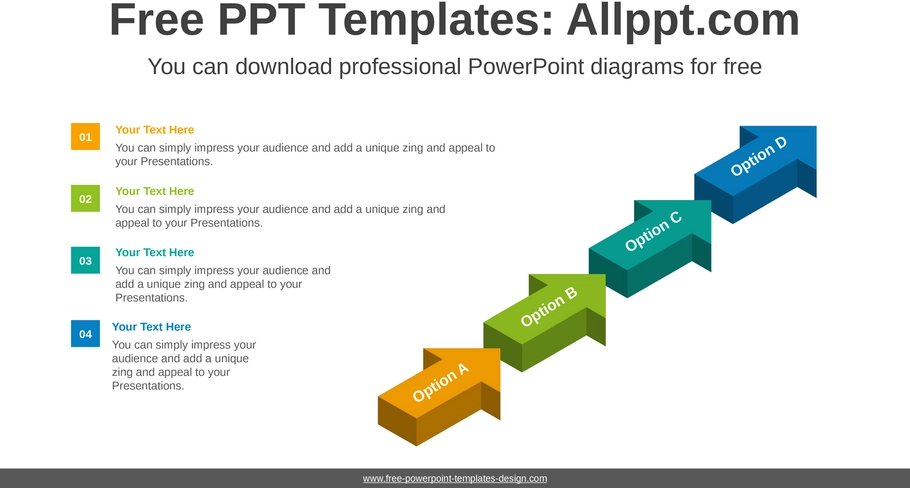 Free PPT Templates: Allppt.com

You can download professional PowerPoint diagrams for free

01
Your Text Here
You can simply impress your audience and add a unique zing and appeal to your Presentations.

02
Your Text Here
You can simply impress your audience and add a unique zing and appeal to your Presentations.

03
Your Text Here
You can simply impress your audience and add a unique zing and appeal to your Presentations.

04
Your Text Here
You can simply impress your audience and add a unique zing and appeal to your Presentations.

Option A
Option B
Option C
Option D

www.free-powerpoint-templates-design.com